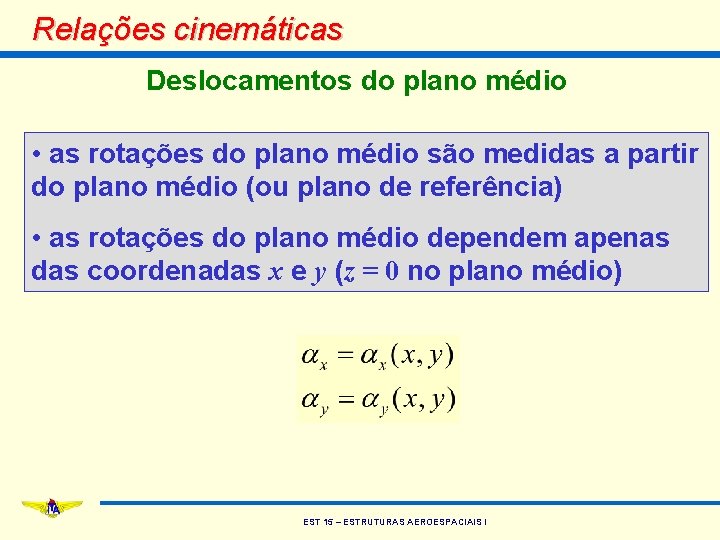 Relações cinemáticas

Deslocamentos do plano médio

• as rotações do plano médio são medidas a partir do plano médio (ou plano de referência)

• as rotações do plano médio dependem apenas das coordenadas $x$ e $y$ ($z = 0$ no plano médio)

$\alpha_x = \alpha_x(x, y)$
$\alpha_y = \alpha_y(x, y)$

ITA

EST 15 – ESTRUTURAS AEROESPACIAIS I